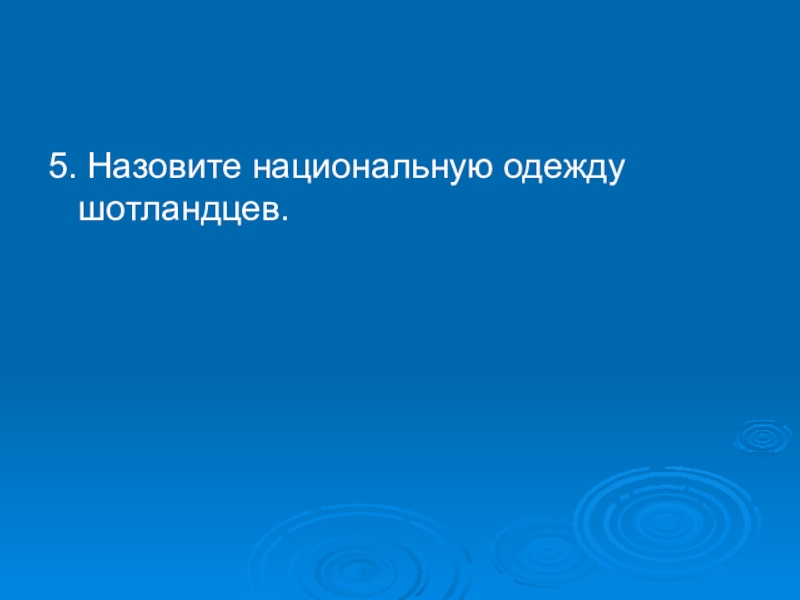 5. Назовите национальную одежду шотландцев.